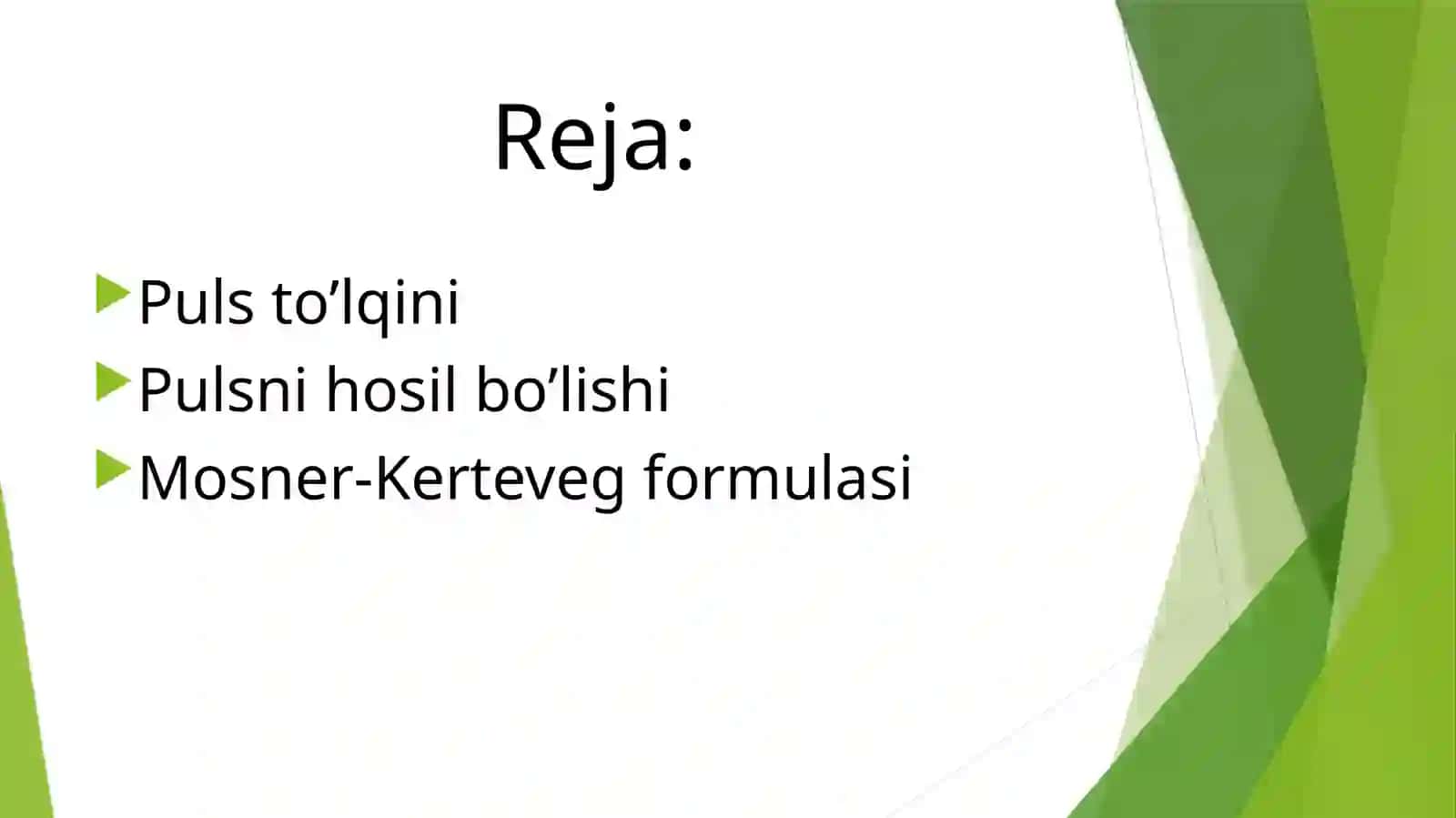 Reja:

Puls to’lqini
Pulsni hosil bo’lishi
Mosner-Kerteveg formulasi